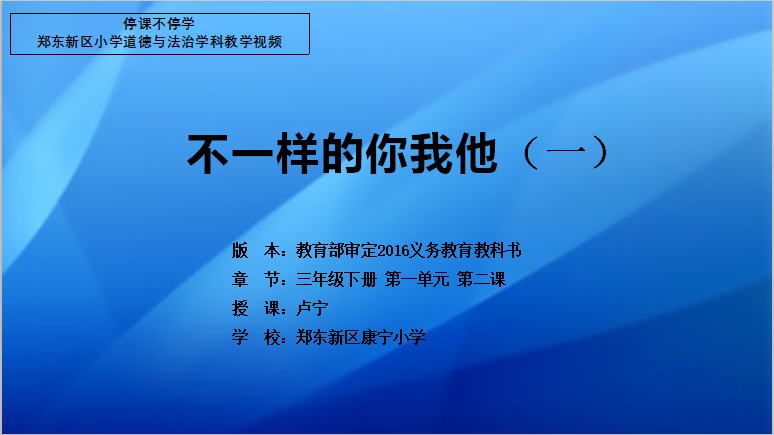 停课不停学
郑东新区小学道德与法治学科教学视频

不一样的你我他（一）

版　本：教育部审定2016义务教育教科书
章　节：三年级下册 第一单元 第二课
授　课：卢宁
学　校：郑东新区康宁小学